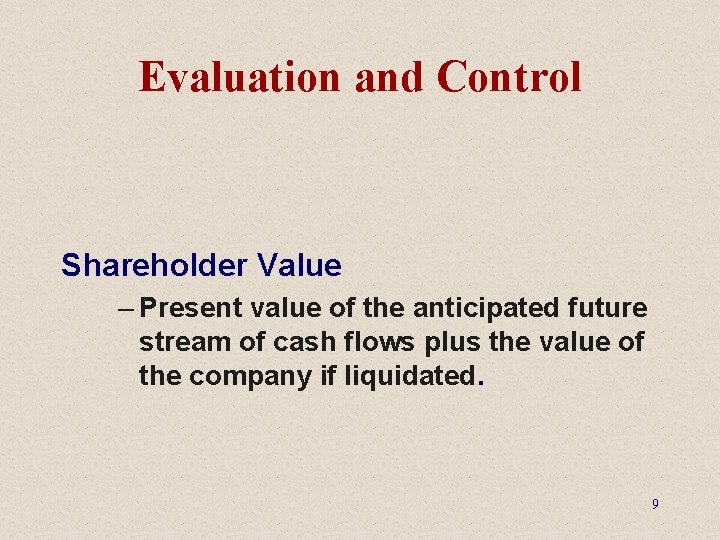 Evaluation and Control

Shareholder Value

– Present value of the anticipated future stream of cash flows plus the value of the company if liquidated.

9